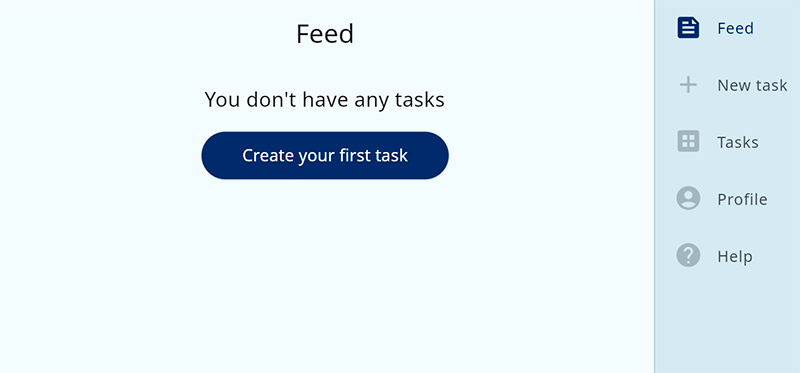 Feed

You don't have any tasks

Create your first task

Feed
New task
Tasks
Profile
Help